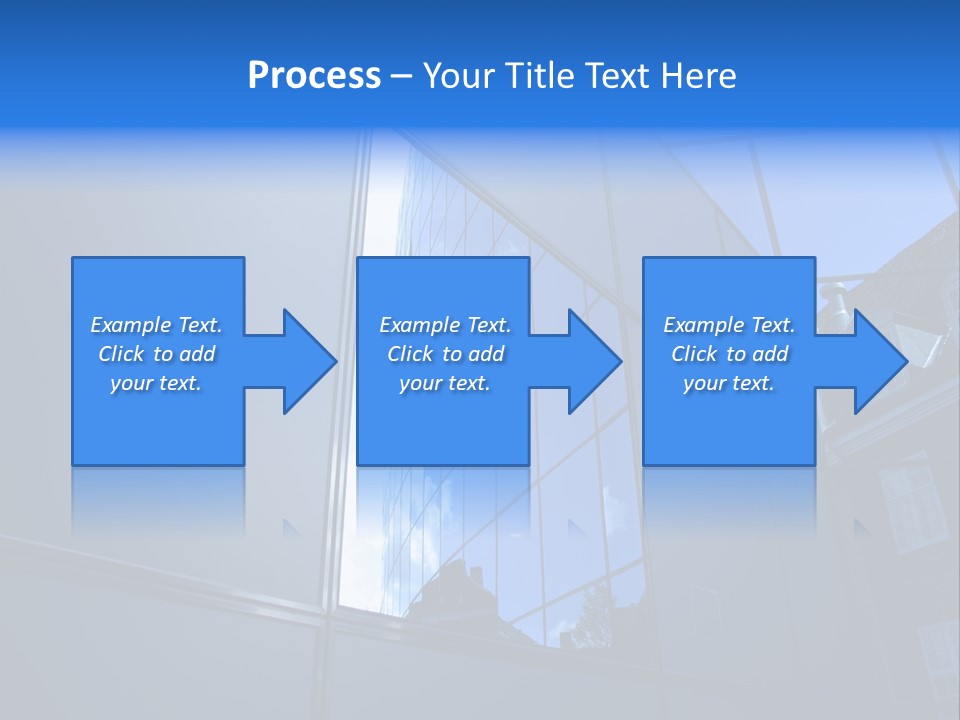 Process – Your Title Text Here

Example Text. Click to add your text.

Example Text. Click to add your text.

Example Text. Click to add your text.